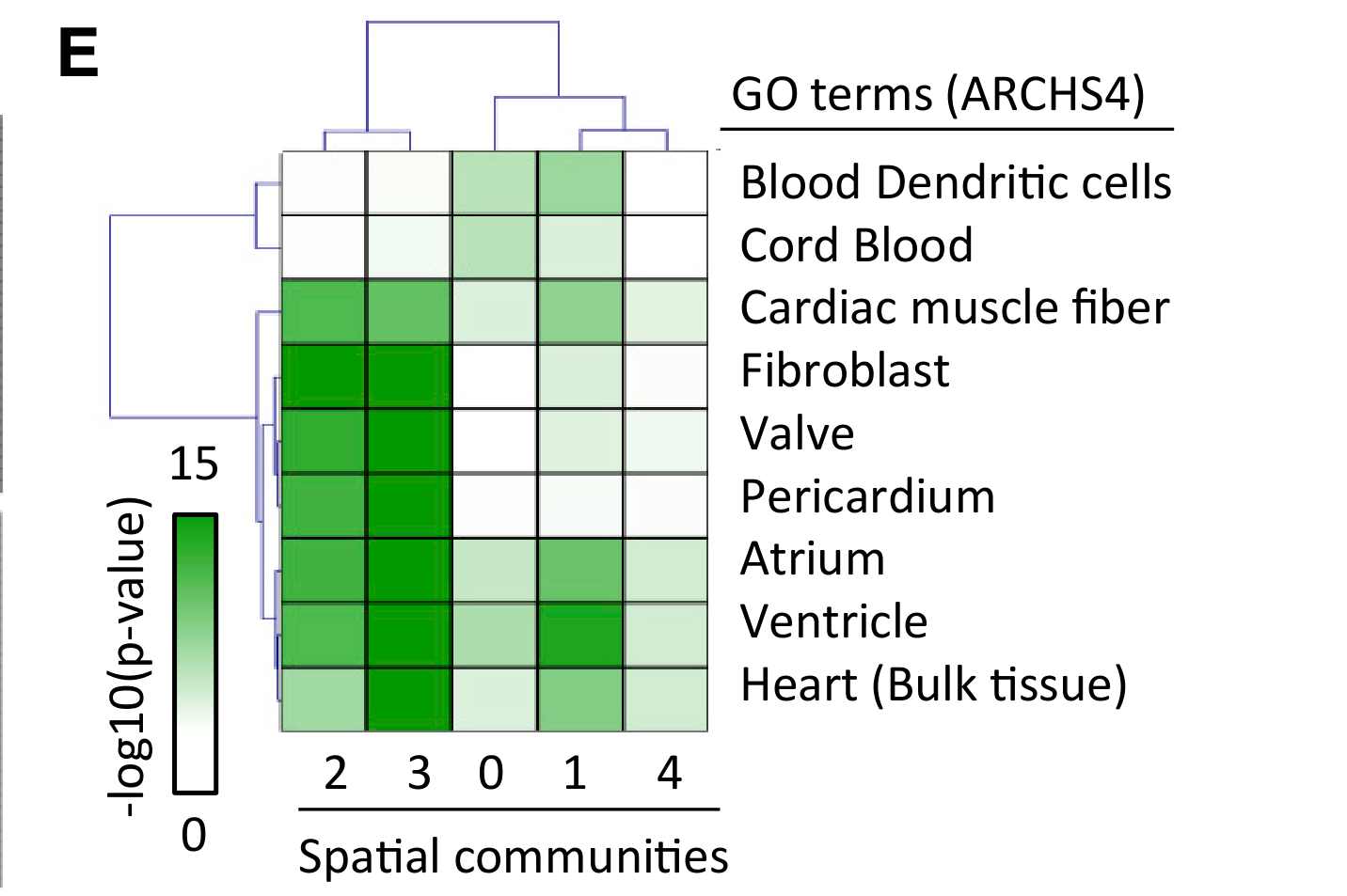 E

GO terms (ARCHS4)

Blood Dendritic cells
Cord Blood
Cardiac muscle fiber
Fibroblast
Valve
Pericardium
Atrium
Ventricle
Heart (Bulk tissue)

15
-log10(p-value)
0

2 3 0 1 4

Spatial communities